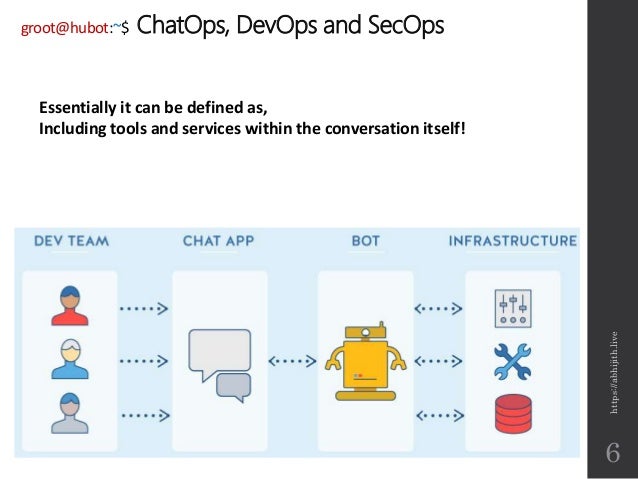 groot@hubot:~$ ChatOps, DevOps and SecOps

Essentially it can be defined as,
Including tools and services within the conversation itself!

DEV TEAM

CHAT APP

BOT

INFRASTRUCTURE

https://abhijith.live

6